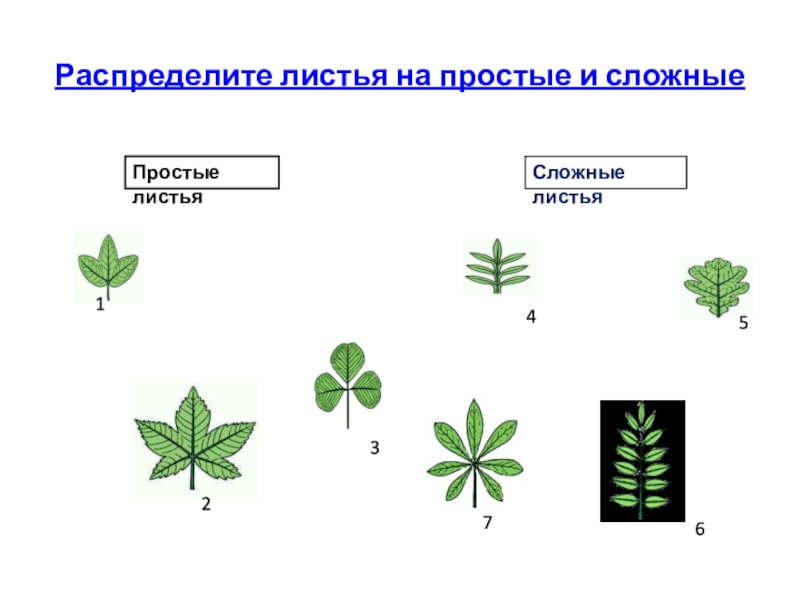 Распределите листья на простые и сложные

Простые листья

Сложные листья

1

4

5

3

2

7

6